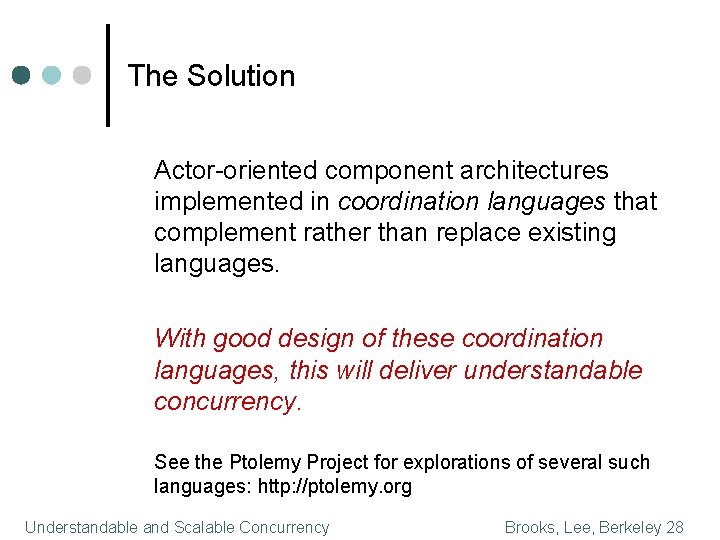 The Solution

Actor-oriented component architectures implemented in coordination languages that complement rather than replace existing languages.

With good design of these coordination languages, this will deliver understandable concurrency.

See the Ptolemy Project for explorations of several such languages: http://ptolemy.org

Understandable and Scalable Concurrency

Brooks, Lee, Berkeley 28